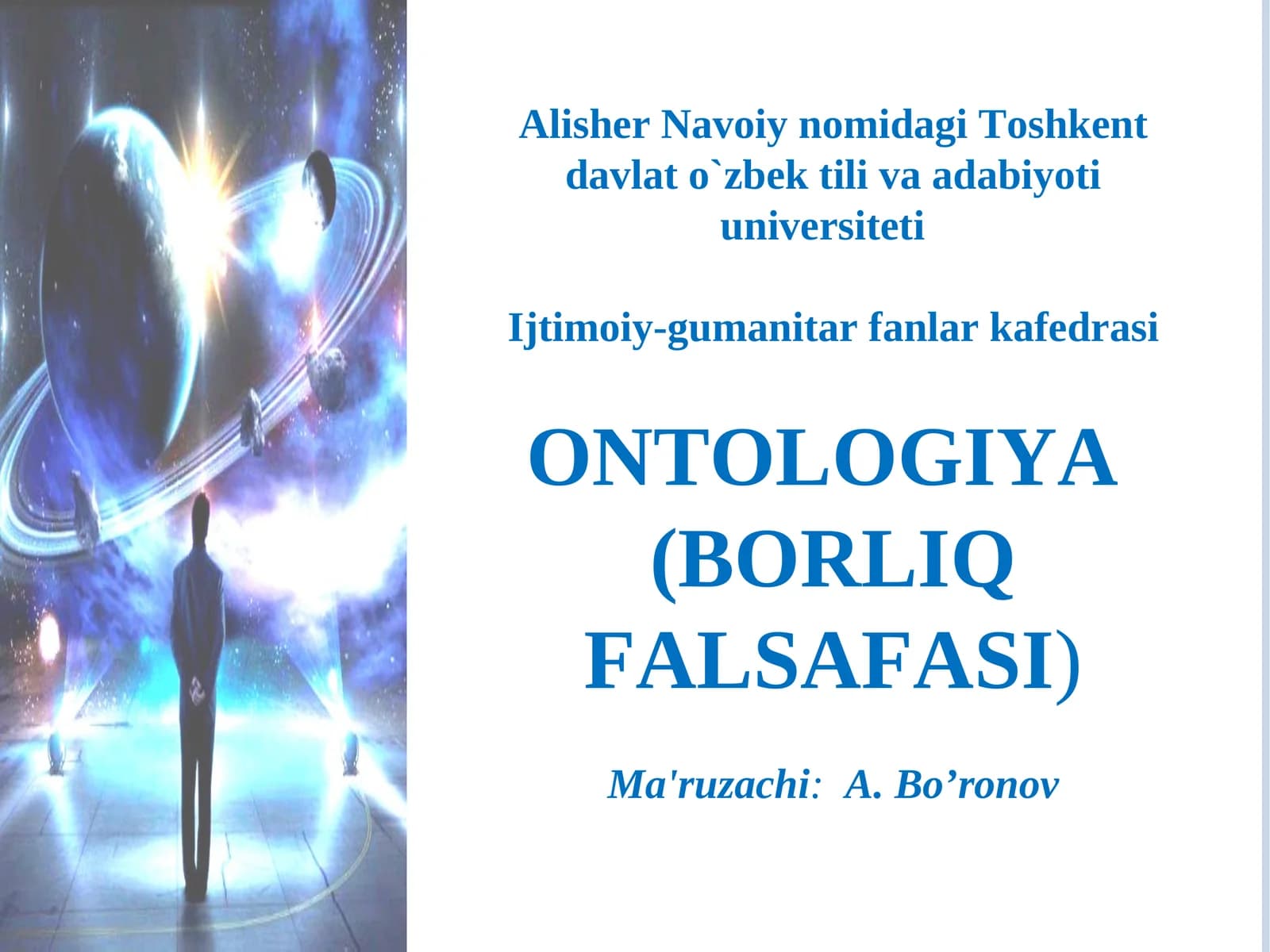 Alisher Navoiy nomidagi Toshkent davlat o`zbek tili va adabiyoti universiteti

Ijtimoiy-gumanitar fanlar kafedrasi

ONTOLOGIYA (BORLIQ FALSAFASI)

Ma'ruzachi: A. Bo’ronov